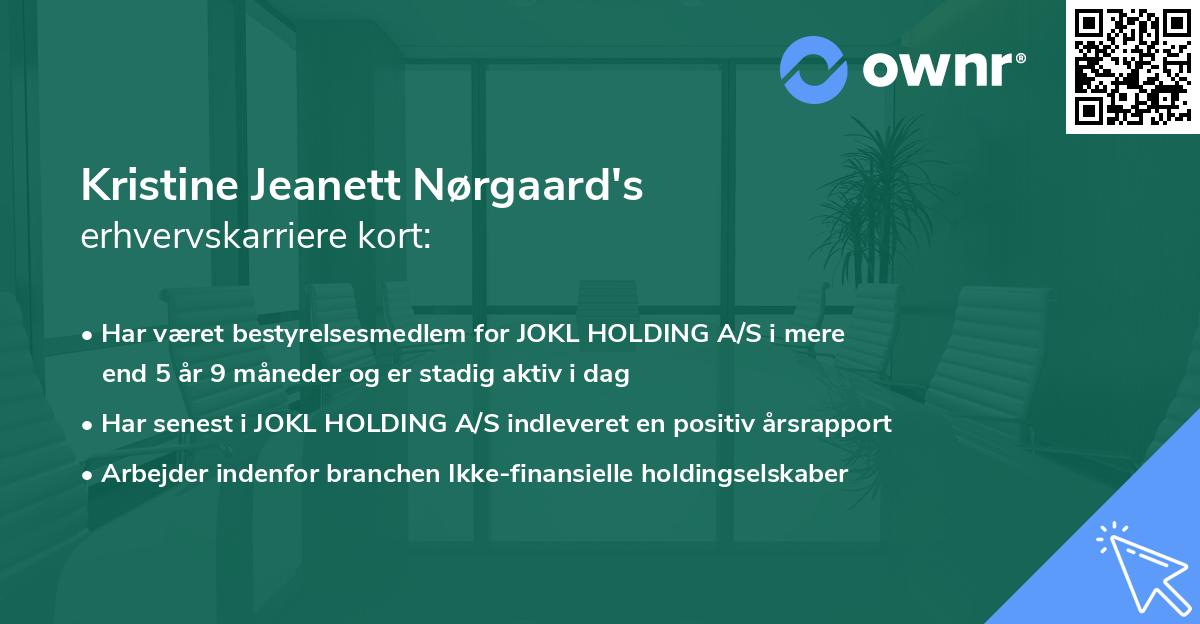 ownr®

Kristine Jeanett Nørgaard's
erhvervskarriere kort:

• Har været bestyrelsesmedlem for JOKL HOLDING A/S i mere end 5 år 9 måneder og er stadig aktiv i dag
• Har senest i JOKL HOLDING A/S indleveret en positiv årsrapport
• Arbejder indenfor branchen Ikke-finansielle holdingselskaber